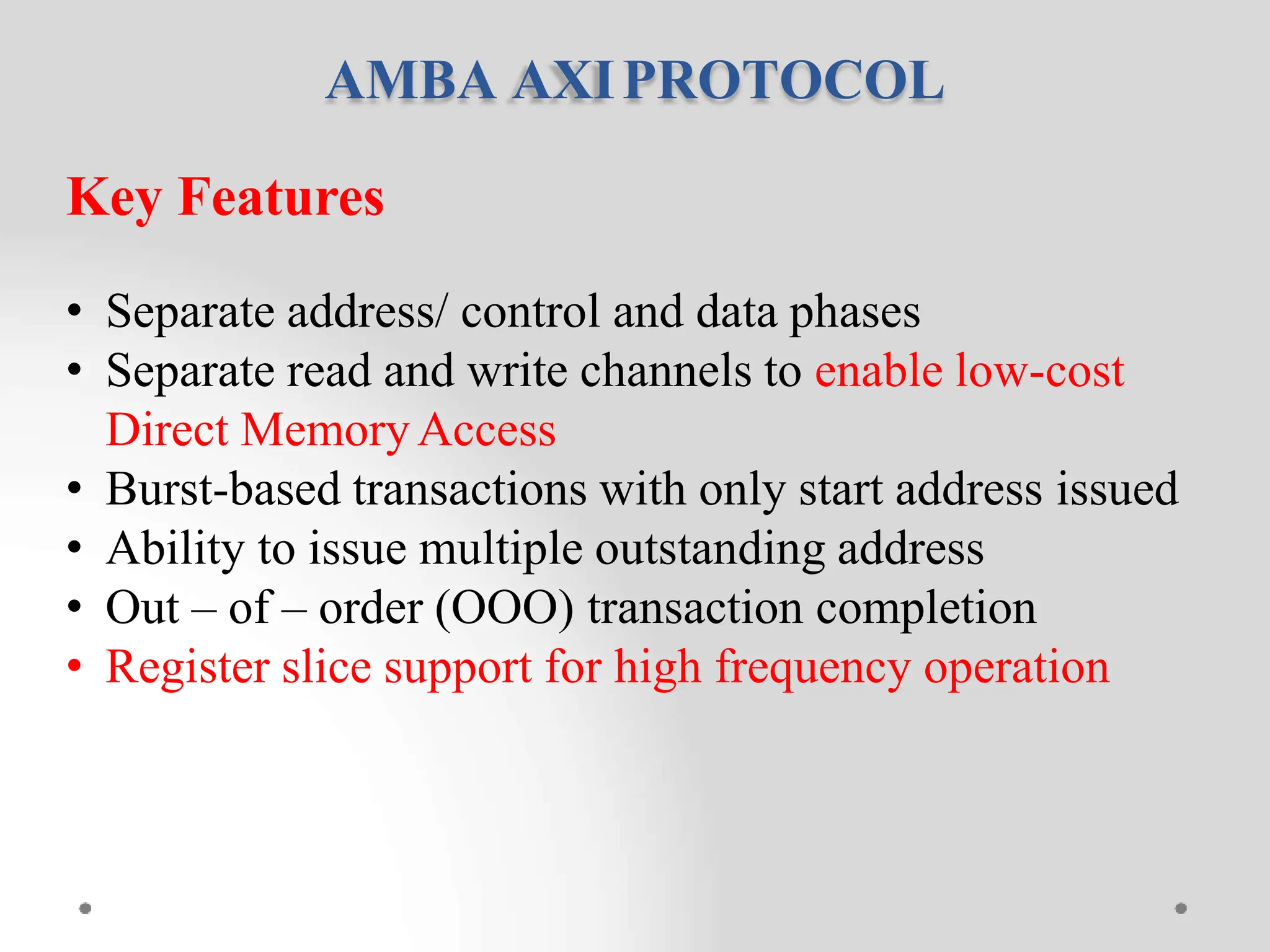 AMBA AXI PROTOCOL

Key Features

• Separate address/ control and data phases
• Separate read and write channels to enable low-cost Direct Memory Access
• Burst-based transactions with only start address issued
• Ability to issue multiple outstanding address
• Out – of – order (OOO) transaction completion
• Register slice support for high frequency operation